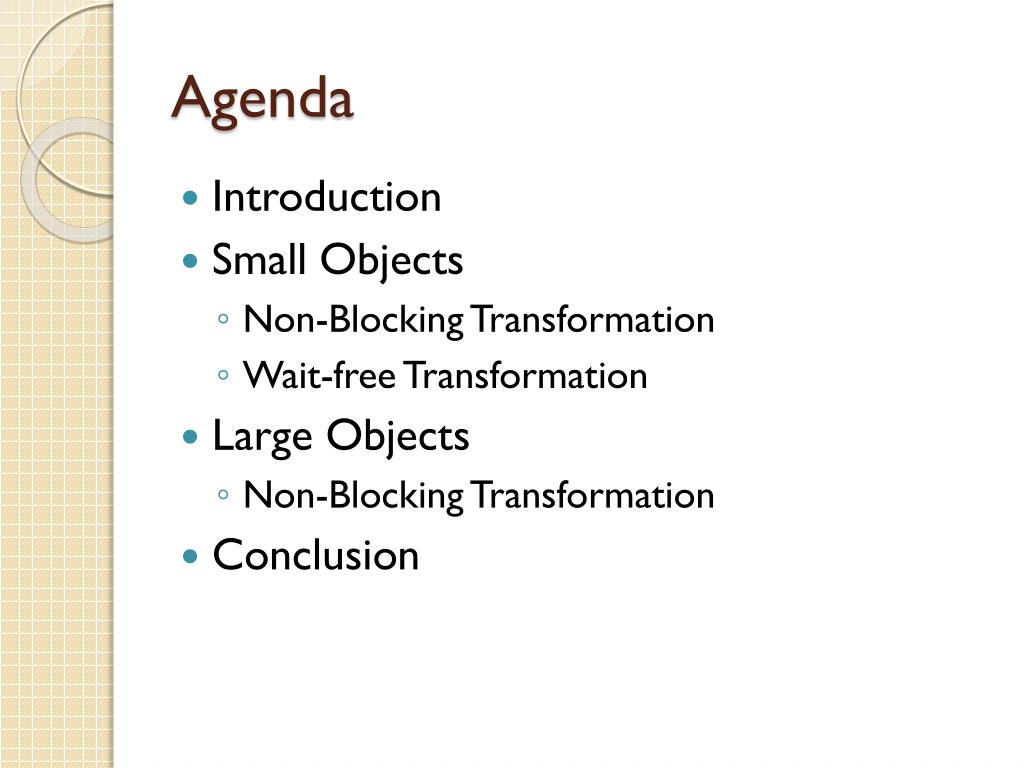 Agenda

- Introduction
- Small Objects
  - Non-Blocking Transformation
  - Wait-free Transformation
- Large Objects
  - Non-Blocking Transformation
- Conclusion